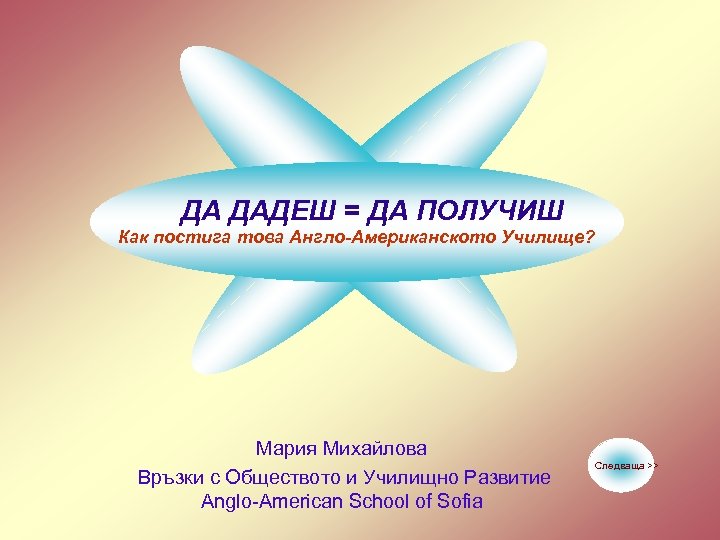 ДА ДАДЕШ = ДА ПОЛУЧИШ
Как постига това Англо-Американското Училище?

Мария Михайлова
Връзки с Обществото и Училищно Развитие
Anglo-American School of Sofia

Следваща >>